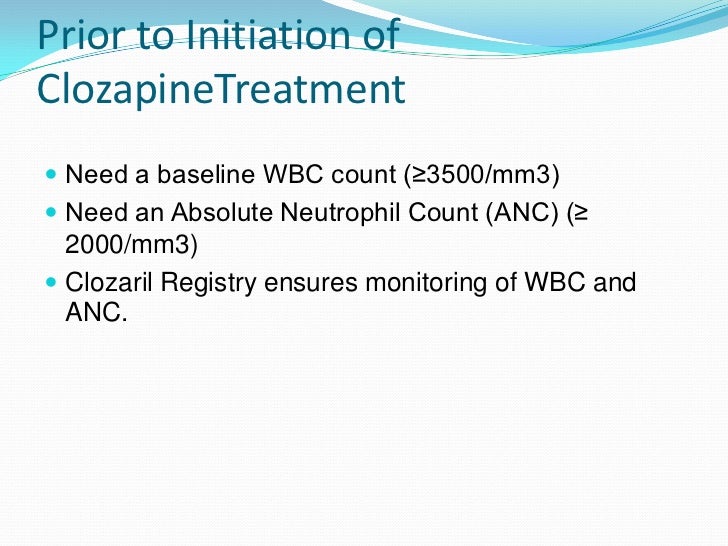 Prior to Initiation of ClozapineTreatment

- Need a baseline WBC count (≥3500/mm3)
- Need an Absolute Neutrophil Count (ANC) (≥ 2000/mm3)
- Clozaril Registry ensures monitoring of WBC and ANC.